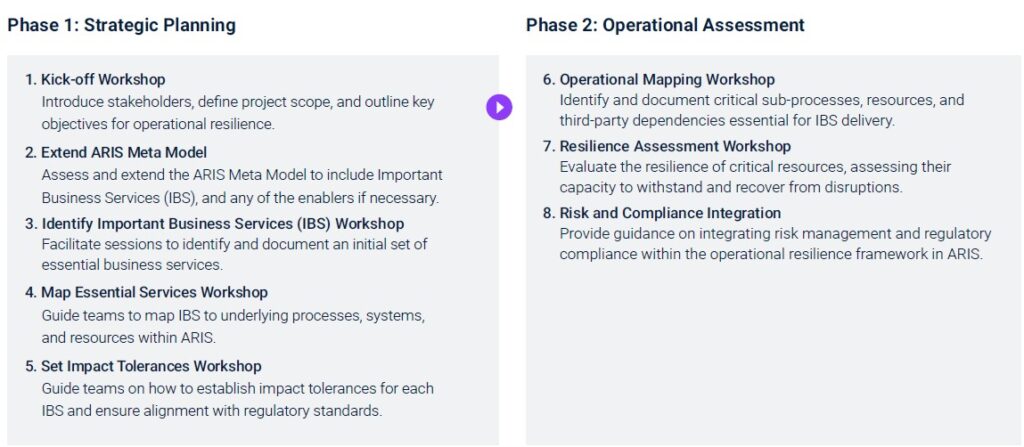 Phase 1: Strategic Planning

1. Kick-off Workshop
Introduce stakeholders, define project scope, and outline key objectives for operational resilience.

2. Extend ARIS Meta Model
Assess and extend the ARIS Meta Model to include Important Business Services (IBS), and any of the enablers if necessary.

3. Identify Important Business Services (IBS) Workshop
Facilitate sessions to identify and document an initial set of essential business services.

4. Map Essential Services Workshop
Guide teams to map IBS to underlying processes, systems, and resources within ARIS.

5. Set Impact Tolerances Workshop
Guide teams on how to establish impact tolerances for each IBS and ensure alignment with regulatory standards.

Phase 2: Operational Assessment

6. Operational Mapping Workshop
Identify and document critical sub-processes, resources, and third-party dependencies essential for IBS delivery.

7. Resilience Assessment Workshop
Evaluate the resilience of critical resources, assessing their capacity to withstand and recover from disruptions.

8. Risk and Compliance Integration
Provide guidance on integrating risk management and regulatory compliance within the operational resilience framework in ARIS.